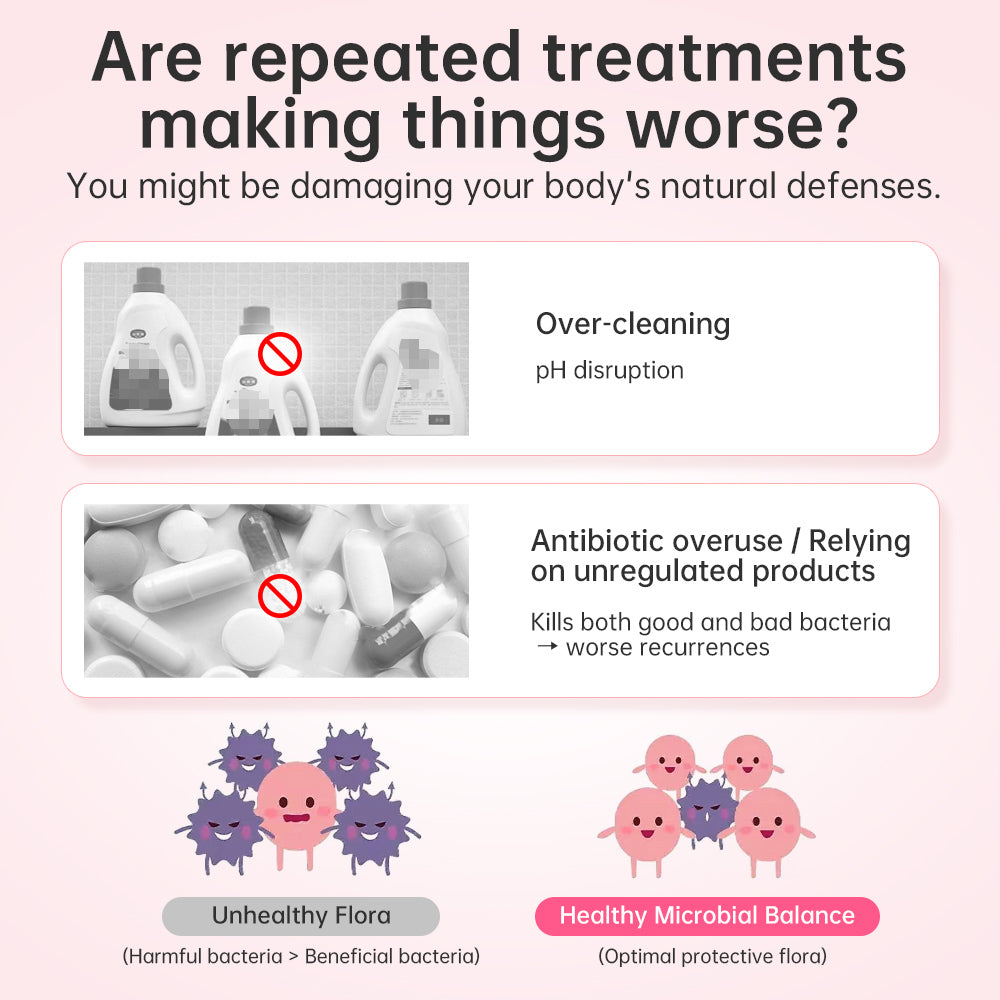 Are repeated treatments making things worse?

You might be damaging your body's natural defenses.

Over-cleaning

pH disruption

Antibiotic overuse / Relying on unregulated products

Kills both good and bad bacteria → worse recurrences

Unhealthy Flora

(Harmful bacteria > Beneficial bacteria)

Healthy Microbial Balance

(Optimal protective flora)